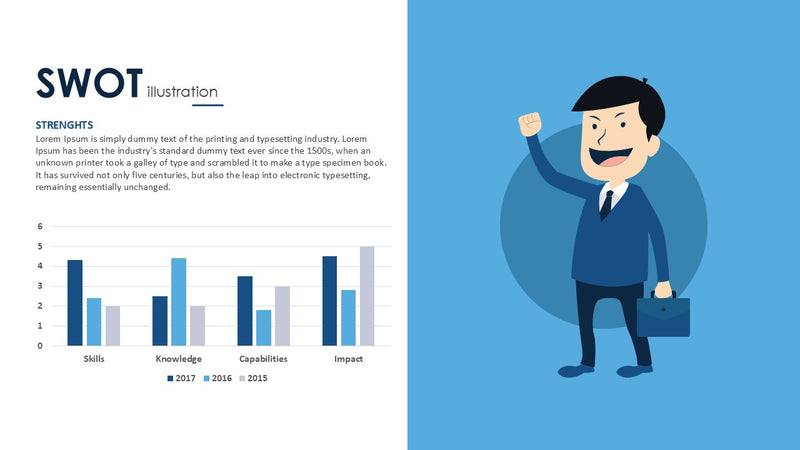 SWOT illustration

STRENGHTS
Lorem Ipsum is simply dummy text of the printing and typesetting industry. Lorem Ipsum has been the industry's standard dummy text ever since the 1500s, when an unknown printer took a galley of type and scrambled it to make a type specimen book. It has survived not only five centuries, but also the leap into electronic typesetting, remaining essentially unchanged.

6
5
4
3
2
1
0

Skills
Knowledge
Capabilities
Impact

2017 2016 2015